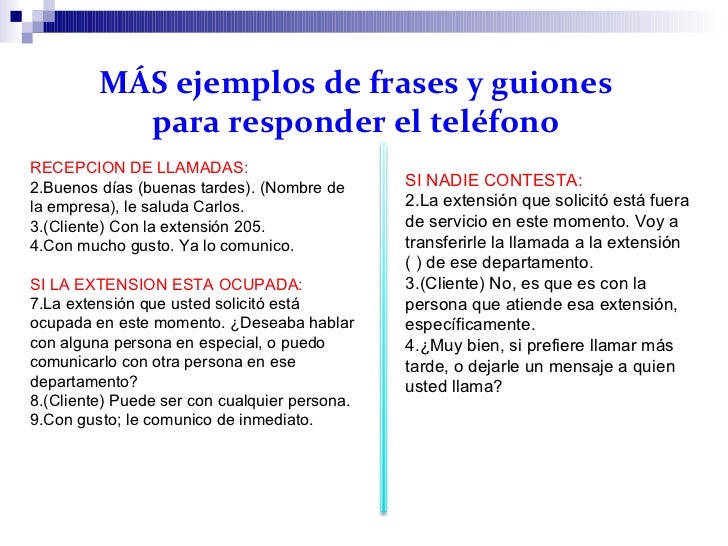 MÁS ejemplos de frases y guiones para responder el teléfono

RECEPCION DE LLAMADAS:
2.Buenos días (buenas tardes). (Nombre de la empresa), le saluda Carlos.
3.(Cliente) Con la extensión 205.
4.Con mucho gusto. Ya lo comunico.

SI LA EXTENSION ESTA OCUPADA:
7.La extensión que usted solicitó está ocupada en este momento. ¿Deseaba hablar con alguna persona en especial, o puedo comunicarlo con otra persona en ese departamento?
8.(Cliente) Puede ser con cualquier persona.
9.Con gusto; le comunico de inmediato.

SI NADIE CONTESTA:
2.La extensión que solicitó está fuera de servicio en este momento. Voy a transferirle la llamada a la extensión ( ) de ese departamento.
3.(Cliente) No, es que es con la persona que atiende esa extensión, específicamente.
4.¿Muy bien, si prefiere llamar más tarde, o dejarle un mensaje a quien usted llama?